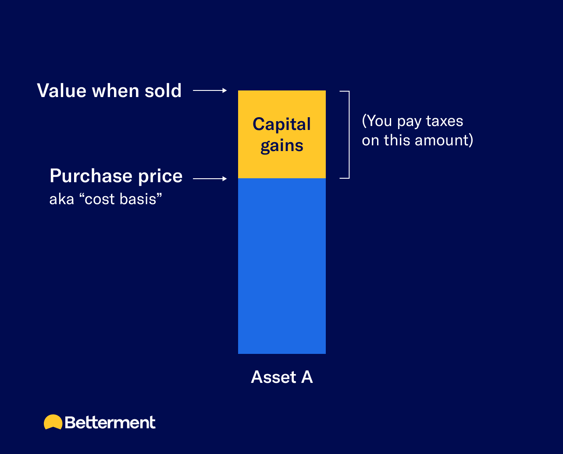 Value when sold

Capital gains

(You pay taxes on this amount)

Purchase price
aka “cost basis”

Asset A

Betterment